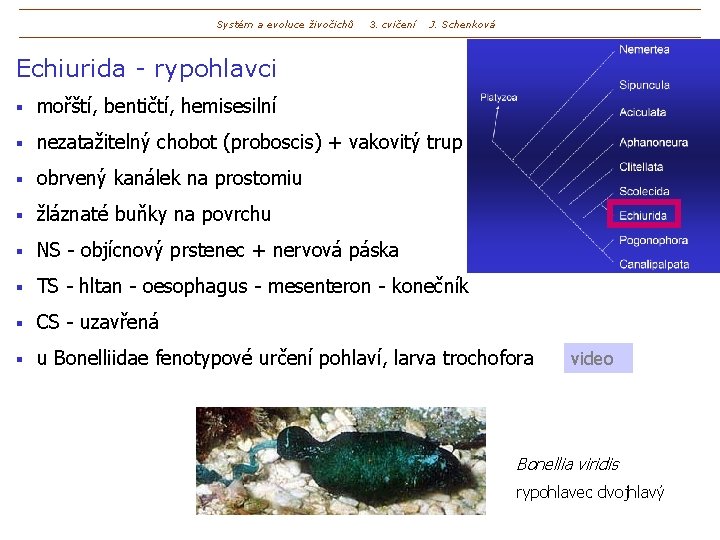 Systém a evoluce živočichů 3. cvičení J. Schenková

Echiurida - rypohlavci

▪ mořští, bentičtí, hemisesilní
▪ nezatažitelný chobot (proboscis) + vakovitý trup
▪ obrvený kanálek na prostomiu
▪ žláznaté buňky na povrchu
▪ NS - objícnový prstenec + nervová páska
▪ TS - hltan - oesophagus - mesenteron - konečník
▪ CS - uzavřená
▪ u Bonelliidae fenotypové určení pohlaví, larva trochofora

video

Platyzoa
Nemertea
Sipuncula
Aciculata
Aphanoneura
Clitellata
Scolecida
Echiurida
Pogonophora
Canalipalpata

Bonellia viridis
rypohlavec dvojhlavý